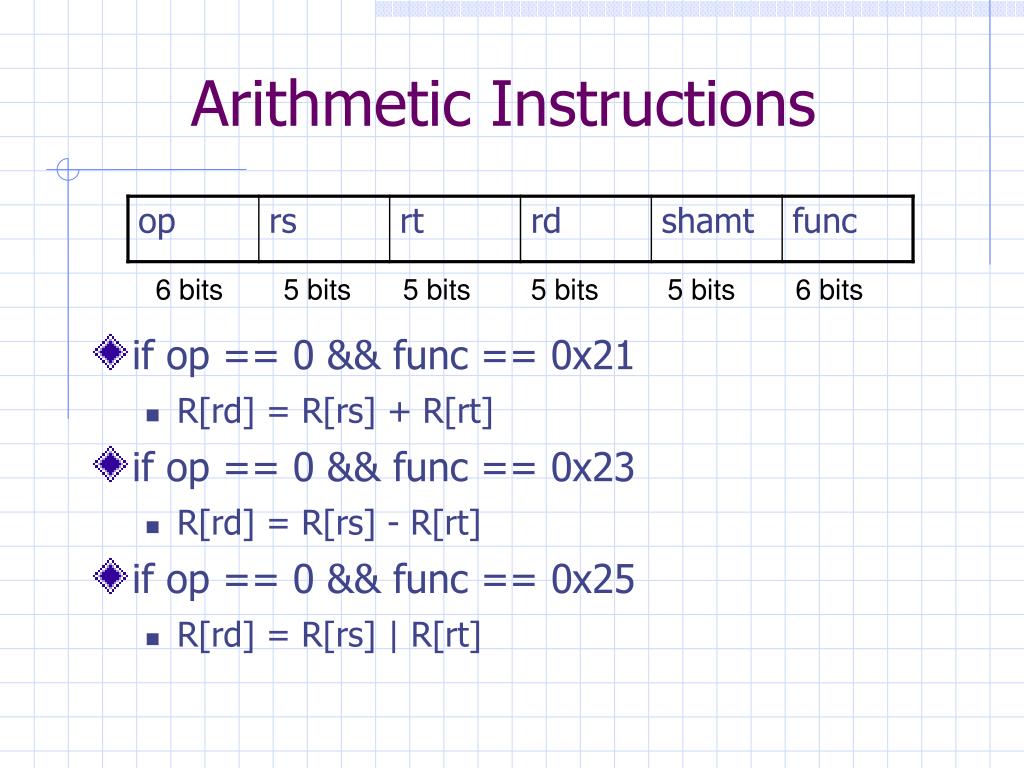 Arithmetic Instructions

| op | rs | rt | rd | shamt | func |
|---|---|---|---|---|---|
| 6 bits | 5 bits | 5 bits | 5 bits | 5 bits | 6 bits |

if op == 0 && func == 0x21

R[rd] = R[rs] + R[rt]

if op == 0 && func == 0x23

R[rd] = R[rs] - R[rt]

if op == 0 && func == 0x25

R[rd] = R[rs] | R[rt]